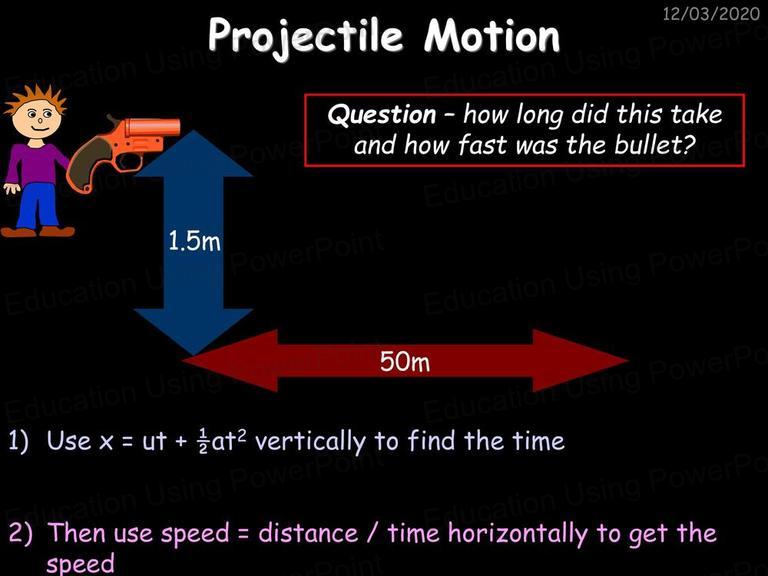 12/03/2020

Projectile Motion

Question – how long did this take and how fast was the bullet?

1.5m

50m

1) Use $x = ut + \frac{1}{2}at^2$ vertically to find the time

2) Then use speed = distance / time horizontally to get the speed

Education Using PowerPoint